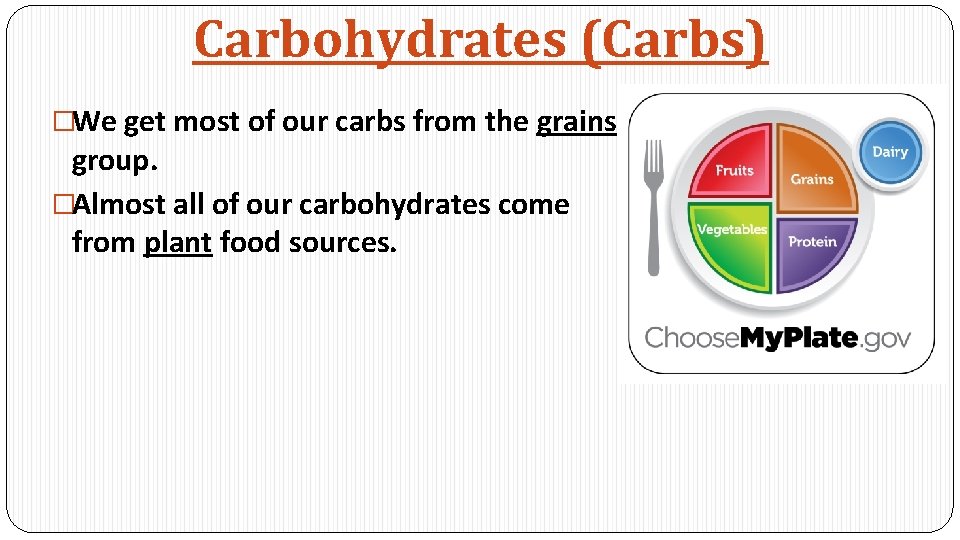 Carbohydrates (Carbs)

□We get most of our carbs from the grains group.

□Almost all of our carbohydrates come from plant food sources.

Fruits
Grains
Vegetables
Protein
Dairy

ChooseMyPlate.gov